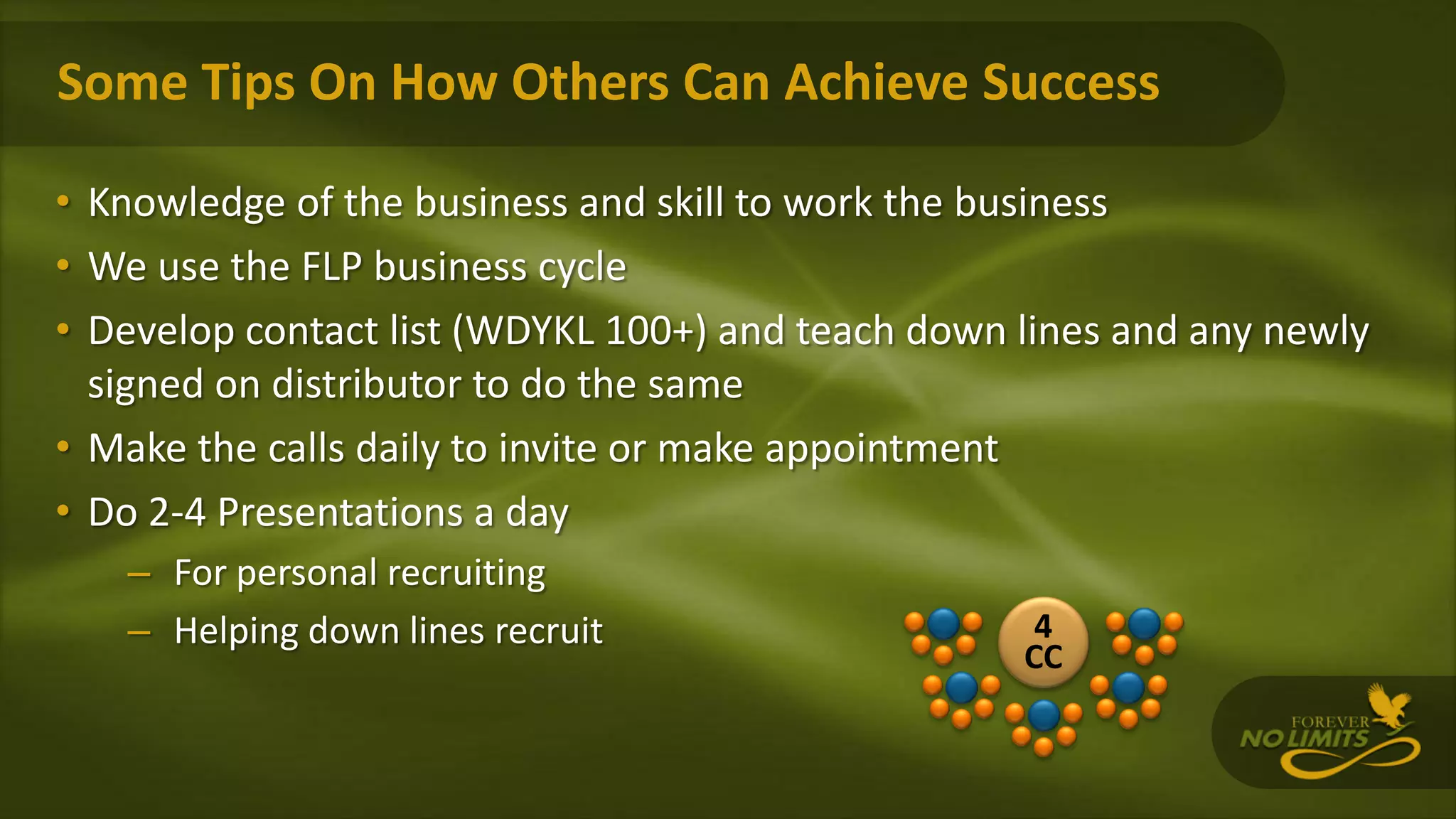 Some Tips On How Others Can Achieve Success

• Knowledge of the business and skill to work the business
• We use the FLP business cycle
• Develop contact list (WDYKL 100+) and teach down lines and any newly signed on distributor to do the same
• Make the calls daily to invite or make appointment
• Do 2-4 Presentations a day
– For personal recruiting
– Helping down lines recruit

4 CC

FOREVER NO LIMITS